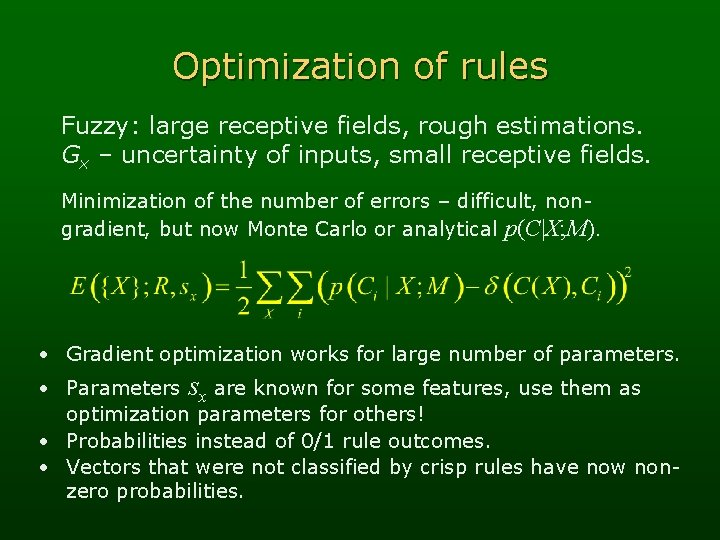 Optimization of rules

Fuzzy: large receptive fields, rough estimations.
$G_x$ – uncertainty of inputs, small receptive fields.

Minimization of the number of errors – difficult, non-gradient, but now Monte Carlo or analytical $p(C|X;M)$.

$E(\{X\};R,s_x)=\frac{1}{2}\sum_X\sum_i\left(p(C_i|X;M)-\delta(C(X),C_i)\right)^2$

• Gradient optimization works for large number of parameters.
• Parameters $s_x$ are known for some features, use them as optimization parameters for others!
• Probabilities instead of 0/1 rule outcomes.
• Vectors that were not classified by crisp rules have now non-zero probabilities.